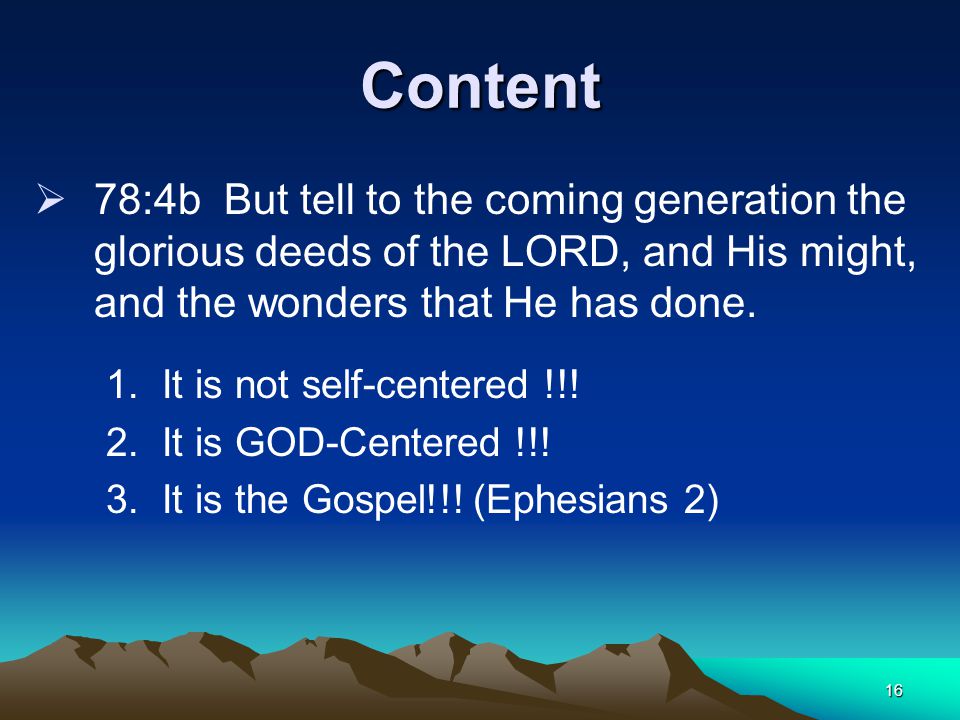 Content

➢ 78:4b But tell to the coming generation the glorious deeds of the LORD, and His might, and the wonders that He has done.

1. It is not self-centered !!!
2. It is GOD-Centered !!!
3. It is the Gospel!!! (Ephesians 2)

16